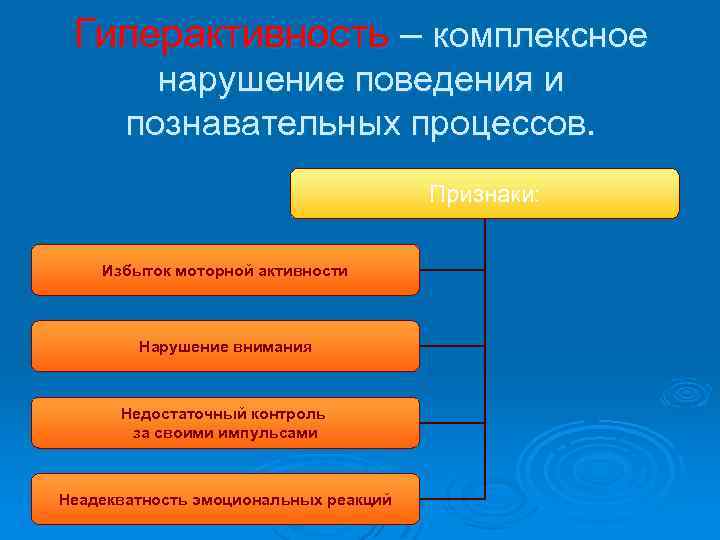 Гиперактивность – комплексное нарушение поведения и познавательных процессов.

Признаки:

Избыток моторной активности

Нарушение внимания

Недостаточный контроль за своими импульсами

Неадекватность эмоциональных реакций